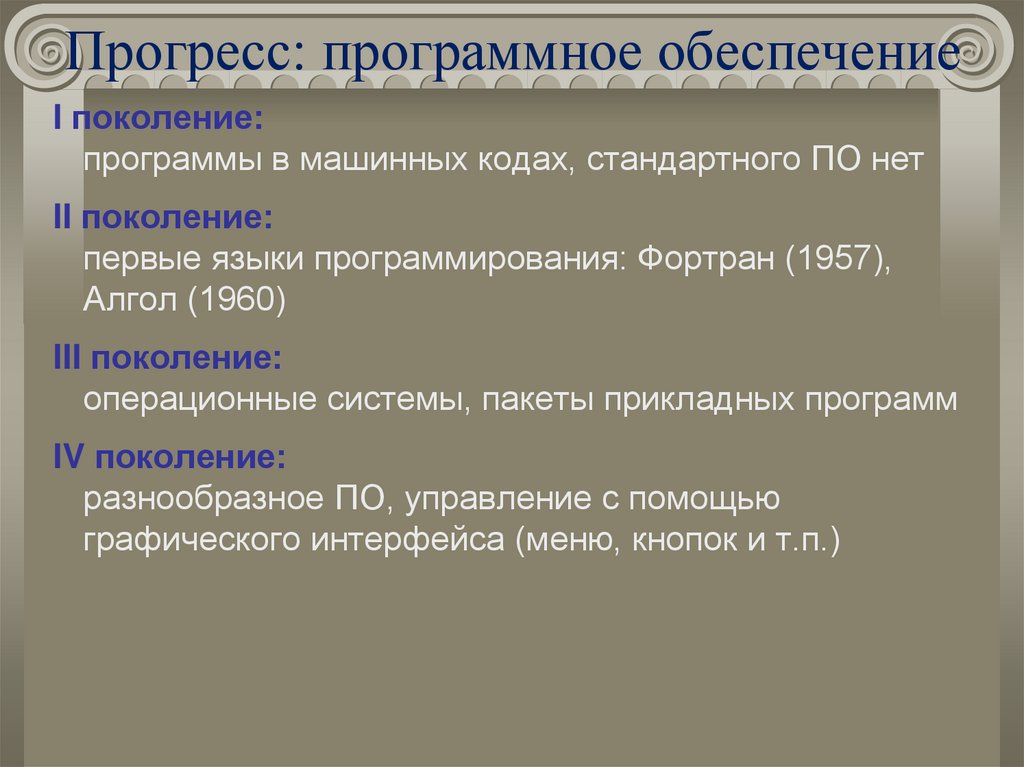 Прогресс: программное обеспечение

I поколение:
программы в машинных кодах, стандартного ПО нет

II поколение:
первые языки программирования: Фортран (1957), Алгол (1960)

III поколение:
операционные системы, пакеты прикладных программ

IV поколение:
разнообразное ПО, управление с помощью графического интерфейса (меню, кнопок и т.п.)